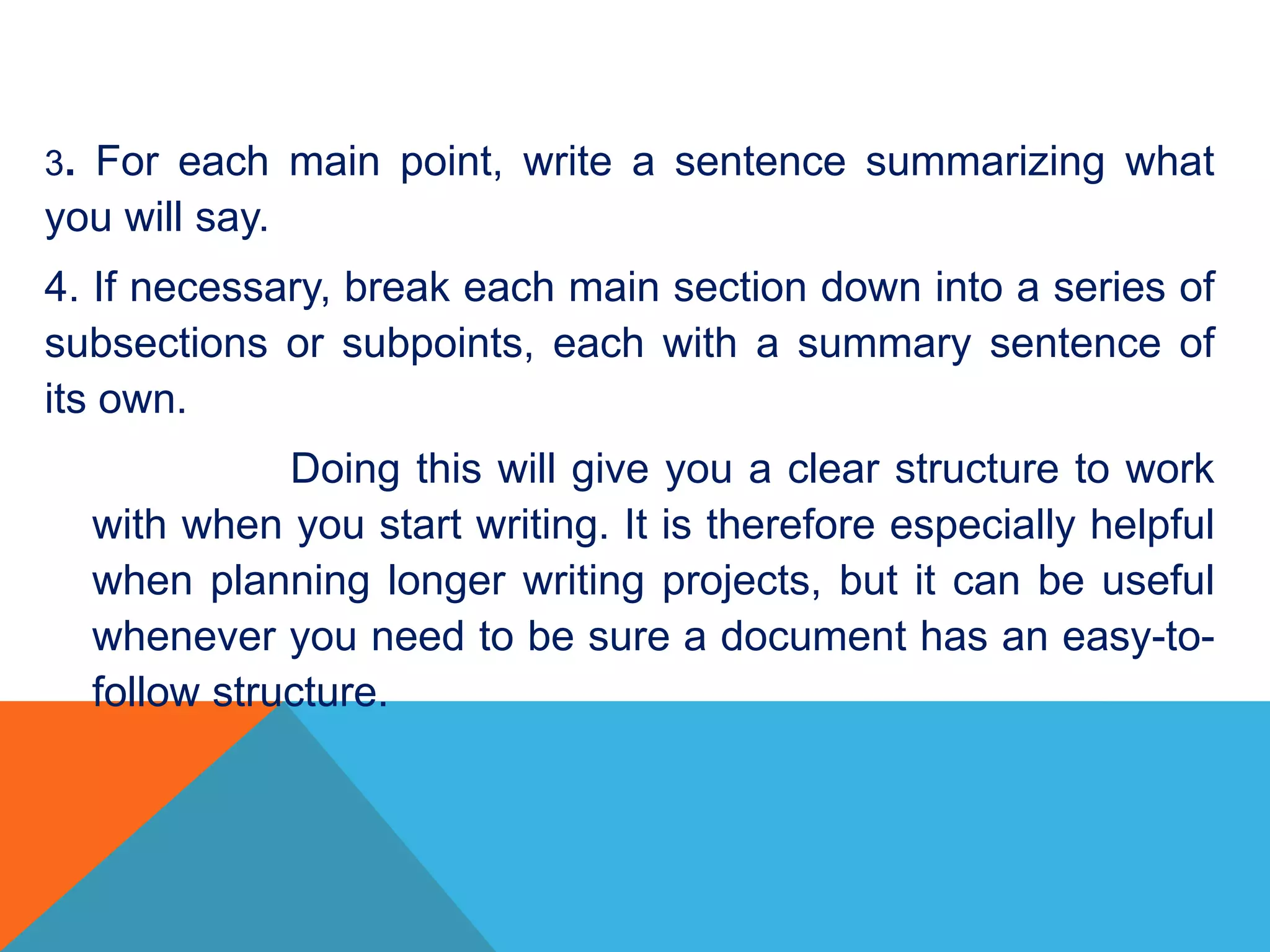 3. For each main point, write a sentence summarizing what you will say.

4. If necessary, break each main section down into a series of subsections or subpoints, each with a summary sentence of its own.

Doing this will give you a clear structure to work with when you start writing. It is therefore especially helpful when planning longer writing projects, but it can be useful whenever you need to be sure a document has an easy-to-follow structure.